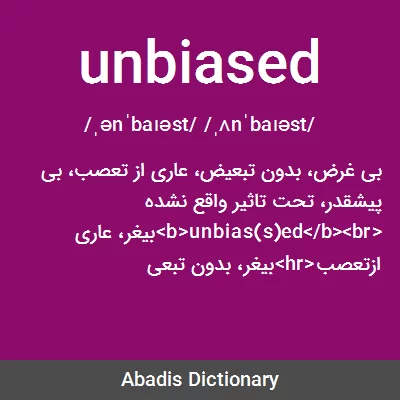 unbiased

/ˌənˈbaɪəst/ /ˌʌnˈbaɪəst/

بی غرض، بدون تبعیض، عاری از تعصب، بی پیشقدر، تحت تاثیر واقع نشده <b>unbias(s)ed</b><br>بیغر، عاری ازتعصب<hr>بیغر، بدون تبعی

Abadis Dictionary